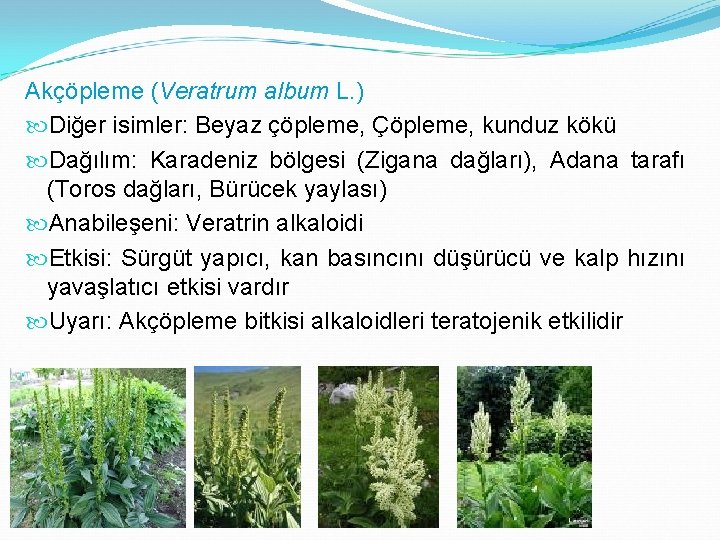 Akçöpleme (Veratrum album L.)

Diğer isimler: Beyaz çöpleme, Çöpleme, kunduz kökü

Dağılım: Karadeniz bölgesi (Zigana dağları), Adana tarafı (Toros dağları, Bürücek yaylası)

Anabileşeni: Veratrin alkaloidi

Etkisi: Sürgüt yapıcı, kan basıncını düşürücü ve kalp hızını yavaşlatıcı etkisi vardır

Uyarı: Akçöpleme bitkisi alkaloidleri teratojenik etkilidir